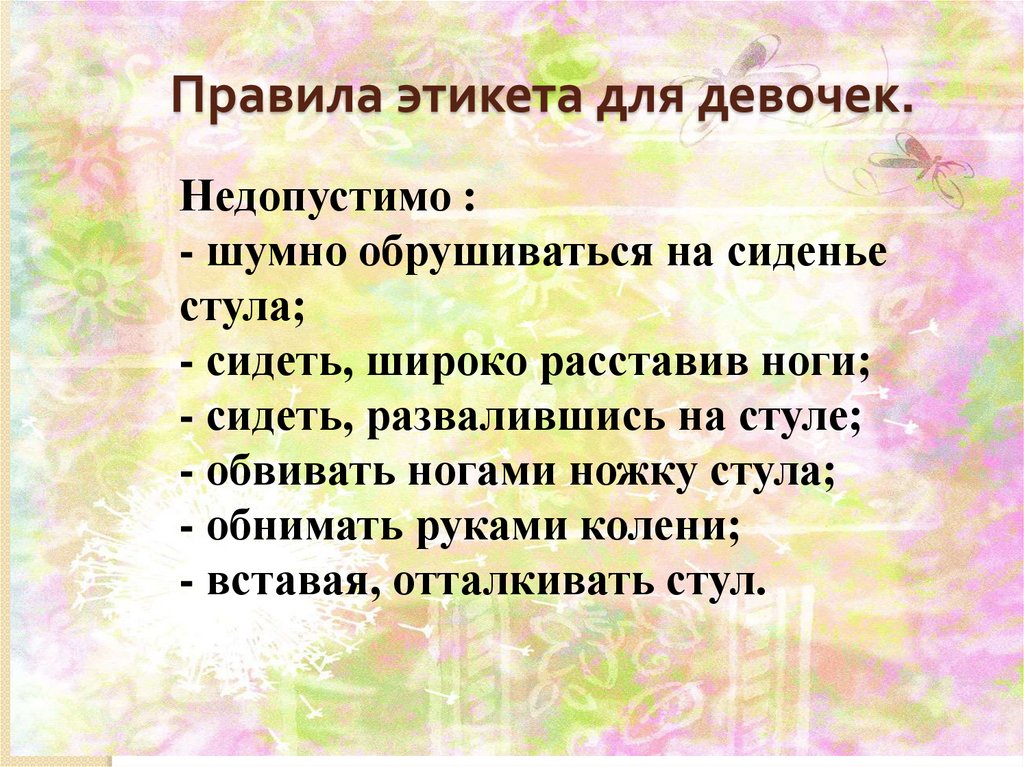 Правила этикета для девочек.

Недопустимо :
- шумно обрушиваться на сиденье стула;
- сидеть, широко расставив ноги;
- сидеть, развалившись на стуле;
- обвивать ногами ножку стула;
- обнимать руками колени;
- вставая, отталкивать стул.